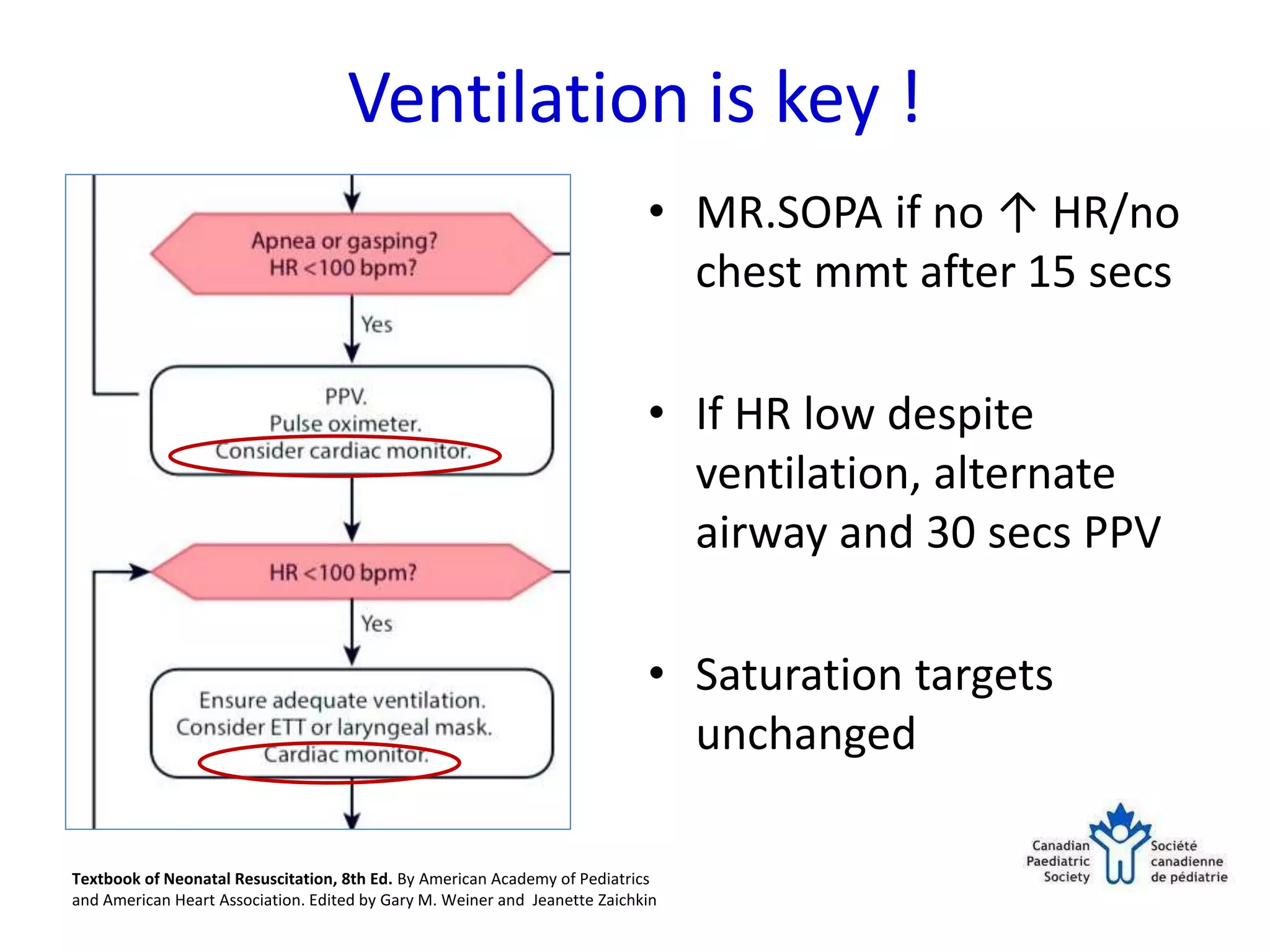 Ventilation is key !

Apnea or gasping?
HR <100 bpm?

Yes

PPV.
Pulse oximeter.
Consider cardiac monitor.

HR <100 bpm?

Yes

Ensure adequate ventilation.
Consider ETT or laryngeal mask.
Cardiac monitor.

• MR.SOPA if no ↑ HR/no chest mmt after 15 secs

• If HR low despite ventilation, alternate airway and 30 secs PPV

• Saturation targets unchanged

Textbook of Neonatal Resuscitation, 8th Ed. By American Academy of Pediatrics and American Heart Association. Edited by Gary M. Weiner and Jeanette Zaichkin

Canadian Paediatric Society
Société canadienne de pédiatrie